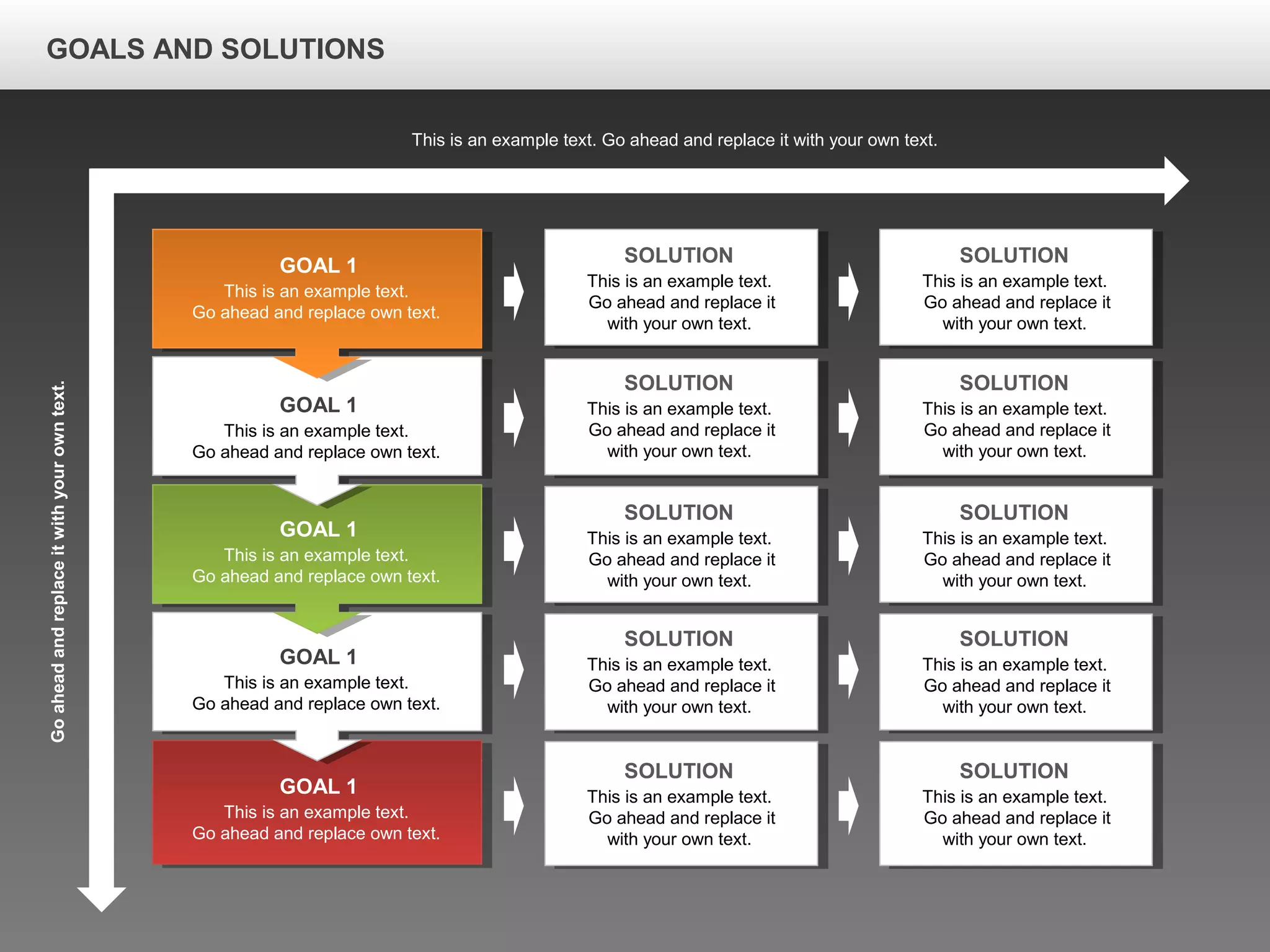 GOALS AND SOLUTIONS

This is an example text. Go ahead and replace it with your own text.

Go ahead and replace it with your own text.

GOAL 1
This is an example text.
Go ahead and replace own text.

SOLUTION
This is an example text.
Go ahead and replace it with your own text.

SOLUTION
This is an example text.
Go ahead and replace it with your own text.

GOAL 1
This is an example text.
Go ahead and replace own text.

SOLUTION
This is an example text.
Go ahead and replace it with your own text.

SOLUTION
This is an example text.
Go ahead and replace it with your own text.

GOAL 1
This is an example text.
Go ahead and replace own text.

SOLUTION
This is an example text.
Go ahead and replace it with your own text.

SOLUTION
This is an example text.
Go ahead and replace it with your own text.

GOAL 1
This is an example text.
Go ahead and replace own text.

SOLUTION
This is an example text.
Go ahead and replace it with your own text.

SOLUTION
This is an example text.
Go ahead and replace it with your own text.

GOAL 1
This is an example text.
Go ahead and replace own text.

SOLUTION
This is an example text.
Go ahead and replace it with your own text.

SOLUTION
This is an example text.
Go ahead and replace it with your own text.